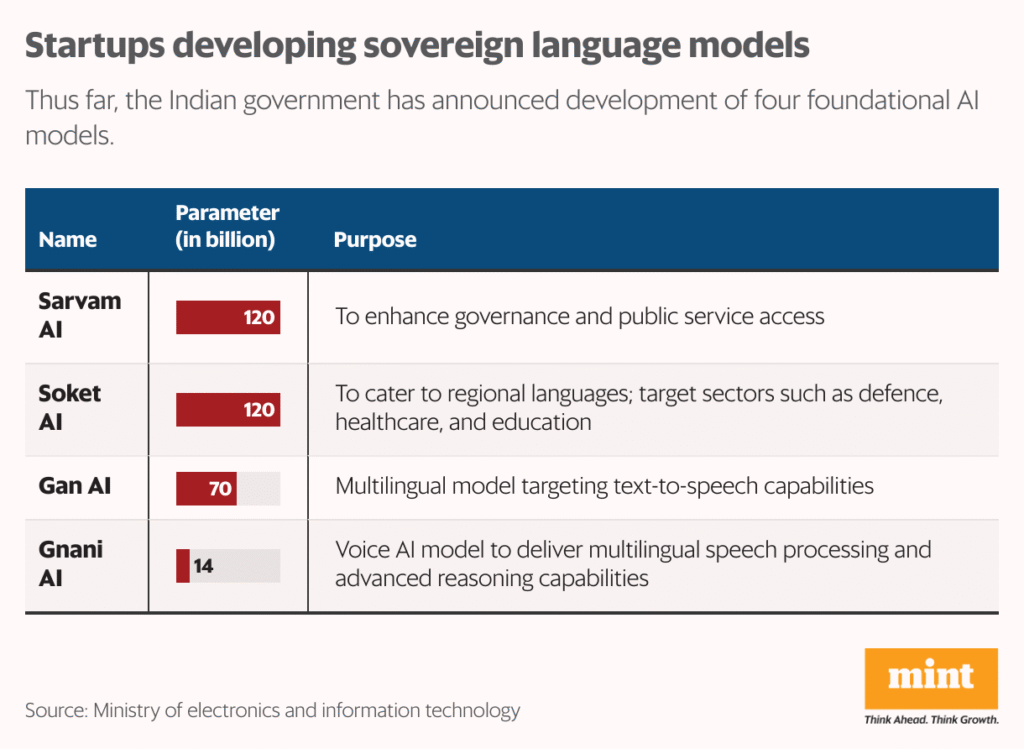 Startups developing sovereign language models

Thus far, the Indian government has announced development of four foundational AI models.

| Name | Parameter (in billion) | Purpose |
|---|---|---|
| Sarvam AI | 120 | To enhance governance and public service access |
| Soket AI | 120 | To cater to regional languages; target sectors such as defence, healthcare, and education |
| Gan AI | 70 | Multilingual model targeting text-to-speech capabilities |
| Gnani AI | 14 | Voice AI model to deliver multilingual speech processing and advanced reasoning capabilities |

Source: Ministry of electronics and information technology

mint
Think Ahead. Think Growth.